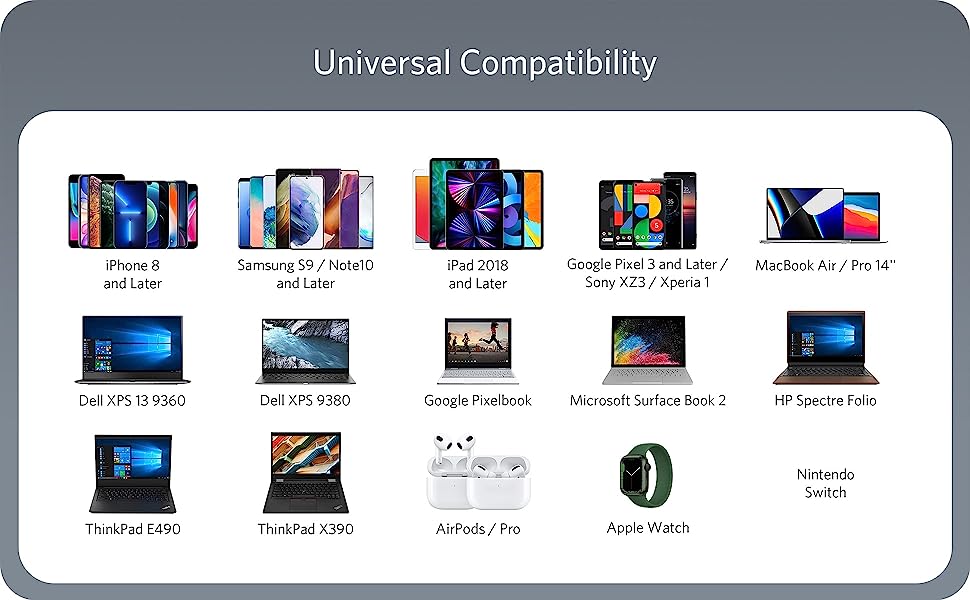 Universal Compatibility

iPhone 8 and Later

Samsung S9 / Note10 and Later

iPad 2018 and Later

Google Pixel 3 and Later / Sony XZ3 / Xperia 1

MacBook Air / Pro 14"

Dell XPS 13 9360

Dell XPS 9380

Google Pixelbook

Microsoft Surface Book 2

HP Spectre Folio

ThinkPad E490

ThinkPad X390

AirPods / Pro

Apple Watch

Nintendo Switch